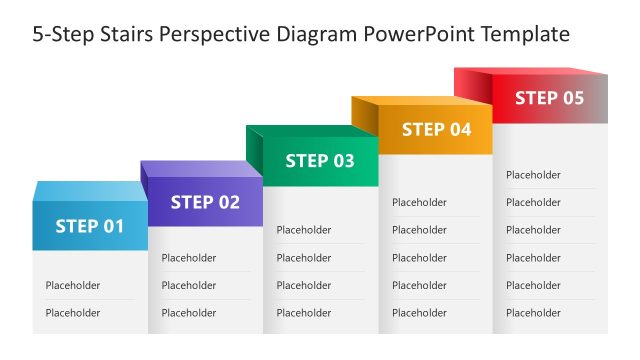 5-Step Stairs Perspective Diagram PowerPoint Template

STEP 01

Placeholder

Placeholder

STEP 02

Placeholder

Placeholder

Placeholder

STEP 03

Placeholder

Placeholder

Placeholder

Placeholder

STEP 04

Placeholder

Placeholder

Placeholder

Placeholder

Placeholder

STEP 05

Placeholder

Placeholder

Placeholder

Placeholder

Placeholder

Placeholder